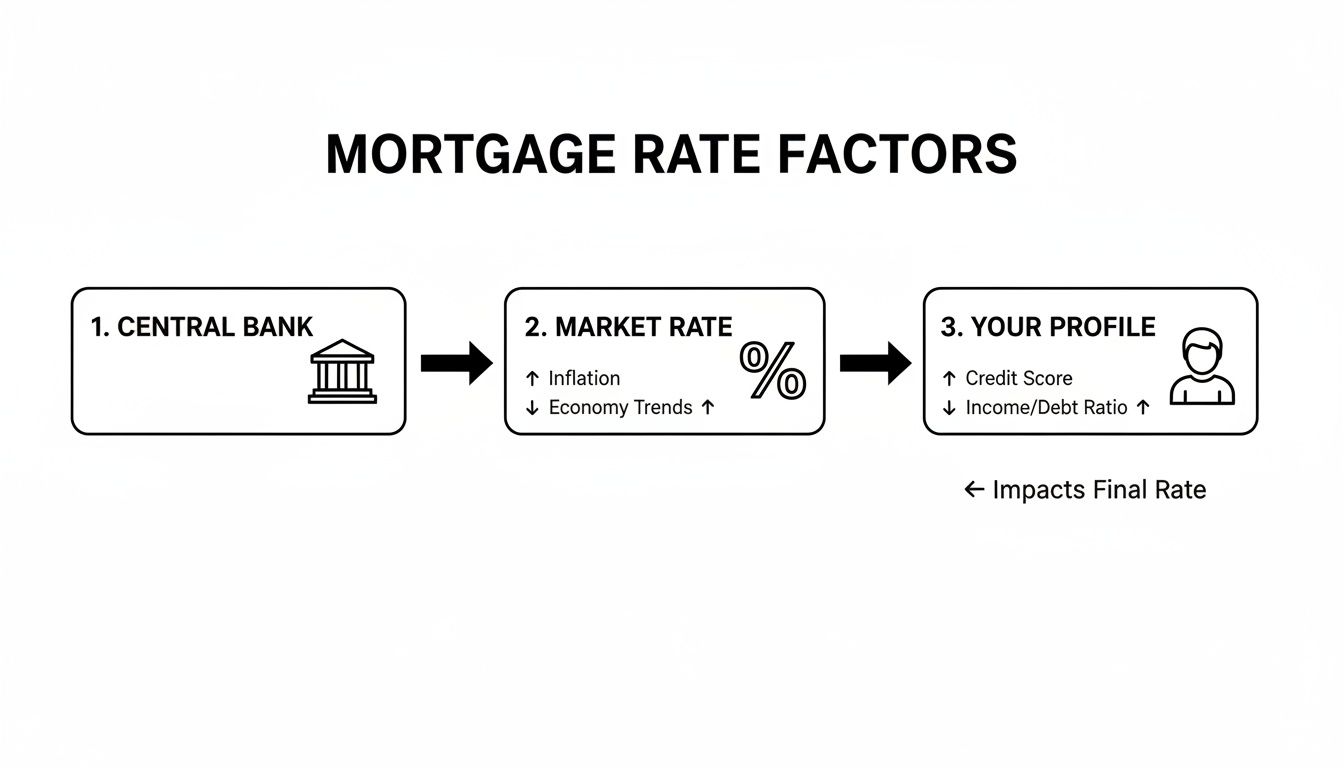 MORTGAGE RATE FACTORS

1. CENTRAL BANK

2. MARKET RATE
↑ Inflation
↓ Economy Trends ↑
%

3. YOUR PROFILE
↑ Credit Score
↓ Income/Debt Ratio ↑

← Impacts Final Rate